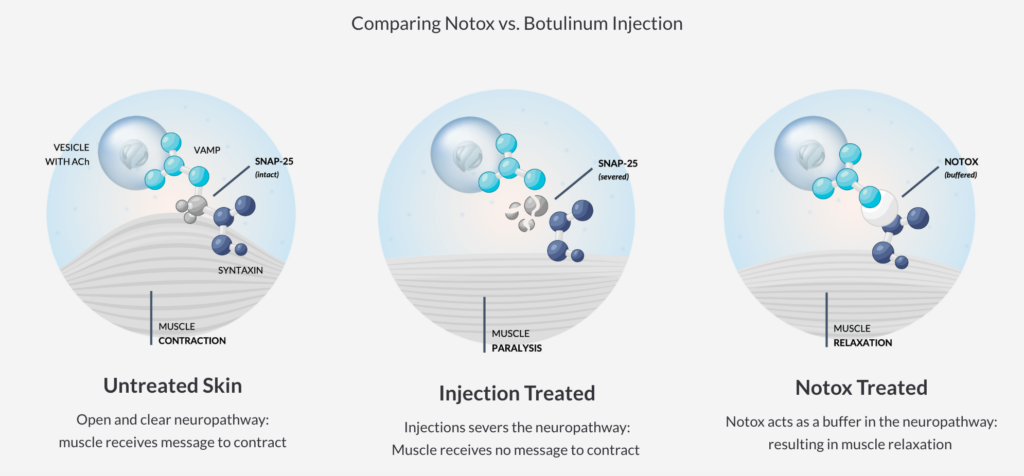 Comparing Notox vs. Botulinum Injection

VESICLE WITH ACh

VAMP

SNAP-25 (intact)

SYNTAXIN

MUSCLE CONTRACTION

Untreated Skin

Open and clear neuropathway: muscle receives message to contract

SNAP-25 (severed)

MUSCLE PARALYSIS

Injection Treated

Injections severs the neuropathway: Muscle receives no message to contract

NOTOX (buffered)

MUSCLE RELAXATION

Notox Treated

Notox acts as a buffer in the neuropathway: resulting in muscle relaxation